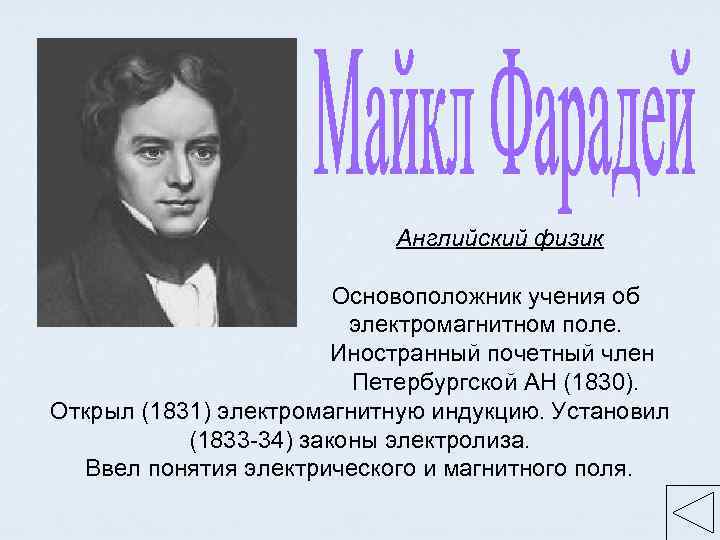 Майкл Фарадей

Английский физик

Основоположник учения об электромагнитном поле. Иностранный почетный член Петербургской АН (1830). Открыл (1831) электромагнитную индукцию. Установил (1833-34) законы электролиза. Ввел понятия электрического и магнитного поля.